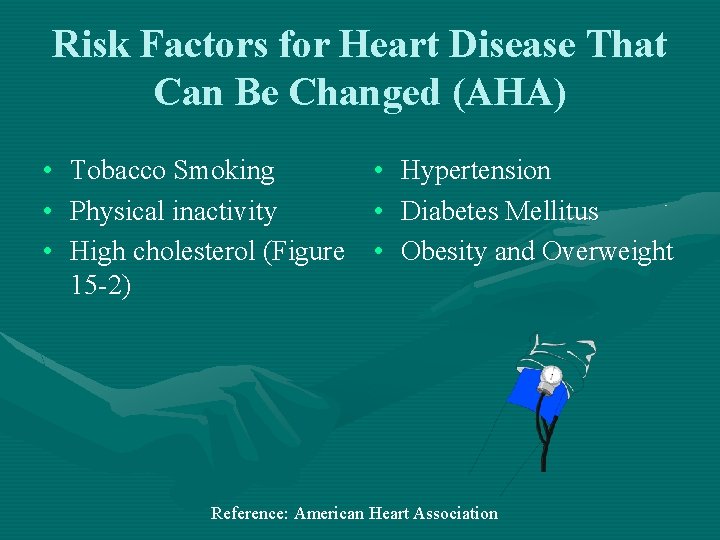 Risk Factors for Heart Disease That Can Be Changed (AHA)

• Tobacco Smoking
• Physical inactivity
• High cholesterol (Figure 15-2)

• Hypertension
• Diabetes Mellitus
• Obesity and Overweight

Reference: American Heart Association